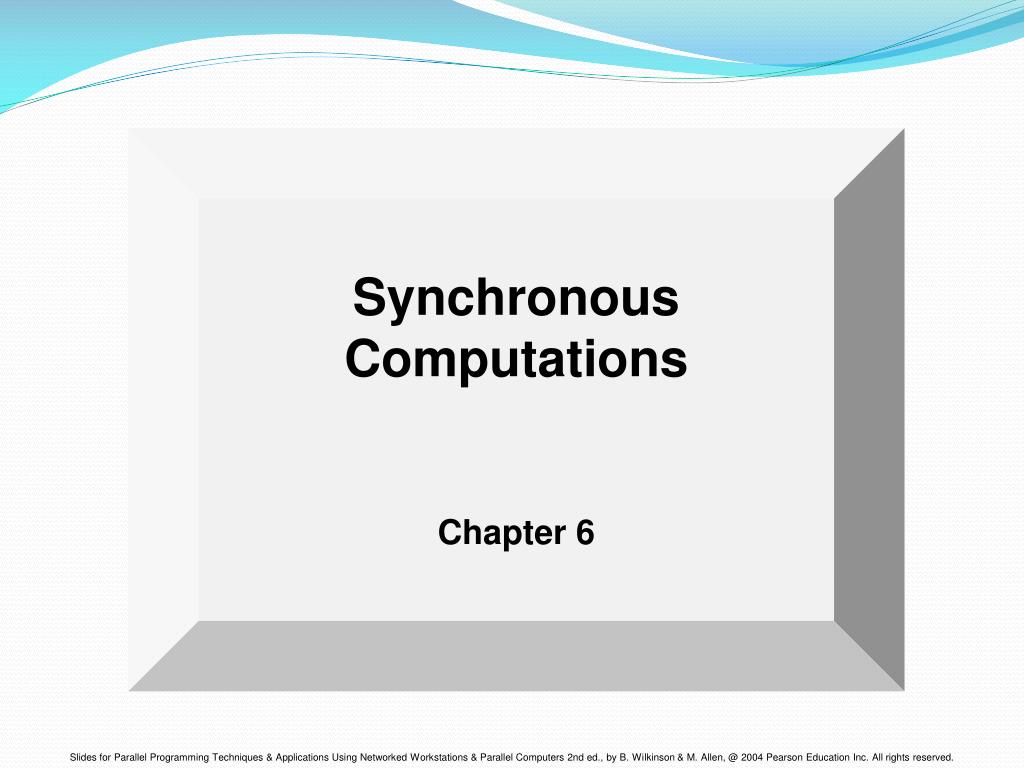 Synchronous Computations

Chapter 6

Slides for Parallel Programming Techniques & Applications Using Networked Workstations & Parallel Computers 2nd ed., by B. Wilkinson & M. Allen, @ 2004 Pearson Education Inc. All rights reserved.